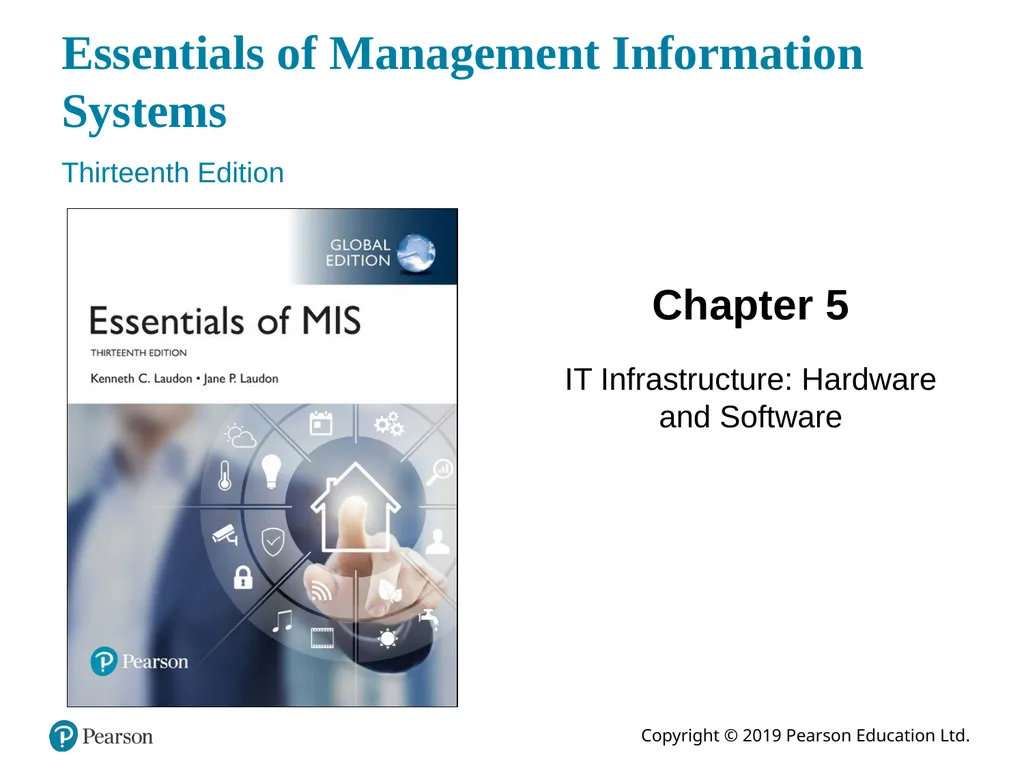 Essentials of Management Information Systems

Thirteenth Edition

GLOBAL EDITION

Essentials of MIS

THIRTEENTH EDITION

Kenneth C. Laudon • Jane P. Laudon

Pearson

Chapter 5

IT Infrastructure: Hardware and Software

Pearson

Copyright © 2019 Pearson Education Ltd.